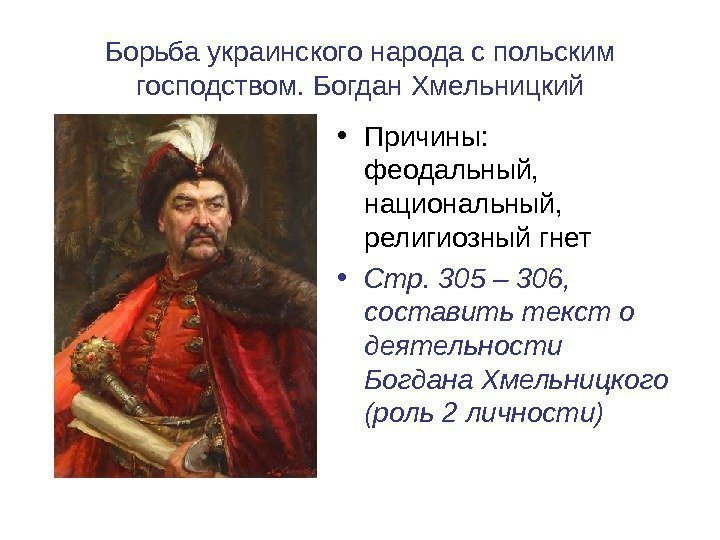 Борьба украинского народа с польским господством. Богдан Хмельницкий

• Причины: феодальный, национальный, религиозный гнет

• Стр. 305 – 306, составить текст о деятельности Богдана Хмельницкого (роль 2 личности)